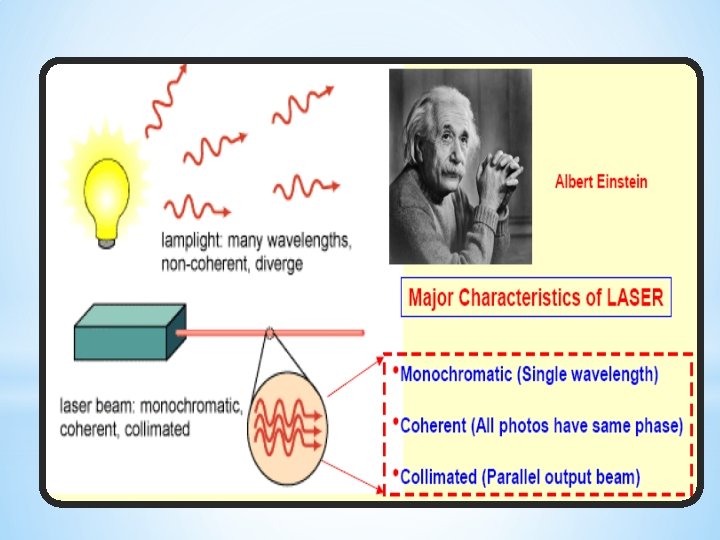 lamplight: many wavelengths, non-coherent, diverge

Albert Einstein

Major Characteristics of LASER

laser beam: monochromatic, coherent, collimated

• Monochromatic (Single wavelength)

• Coherent (All photos have same phase)

• Collimated (Parallel output beam)